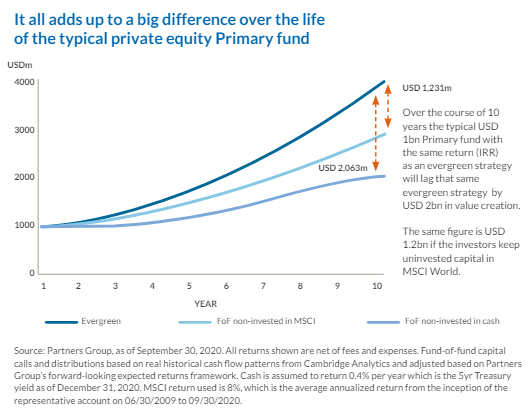 It all adds up to a big difference over the life of the typical private equity Primary fund

USDm

4000
3000
2000
1000
0

1 2 3 4 5 6 7 8 9 10

YEAR

USD 1,231m

USD 2,063m

Over the course of 10 years the typical USD 1bn Primary fund with the same return (IRR) as an evergreen strategy will lag that same evergreen strategy by USD 2bn in value creation.

The same figure is USD 1.2bn if the investors keep uninvested capital in MSCI World.

Evergreen
FoF non-invested in MSCI
FoF non-invested in cash

Source: Partners Group, as of September 30, 2020. All returns shown are net of fees and expenses. Fund-of-fund capital calls and distributions based on real historical cash flow patterns from Cambridge Analytics and adjusted based on Partners Group's forward-looking expected returns framework. Cash is assumed to return 0.4% per year which is the 5yr Treasury yield as of December 31, 2020. MSCI return used is 8%, which is the average annualized return from the inception of the representative account on 06/30/2009 to 09/30/2020.